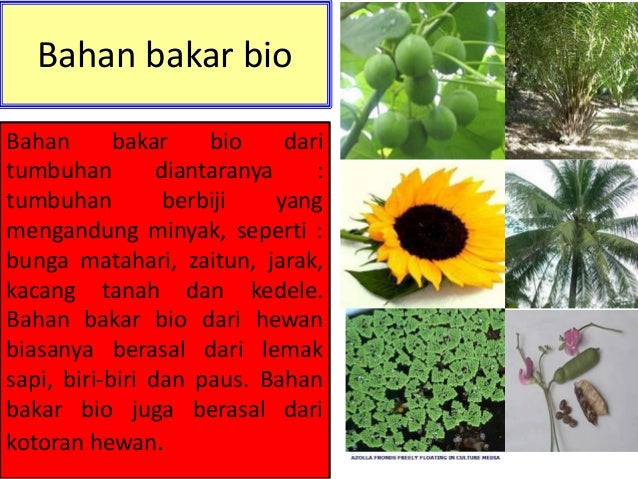 Bahan bakar bio

Bahan bakar bio dari tumbuhan diantaranya : tumbuhan berbiji yang mengandung minyak, seperti : bunga matahari, zaitun, jarak, kacang tanah dan kedele. Bahan bakar bio dari hewan biasanya berasal dari lemak sapi, biri-biri dan paus. Bahan bakar bio juga berasal dari kotoran hewan.

AZOLLA FRONDS FREELY FLOATING IN CULTURE MEDIA